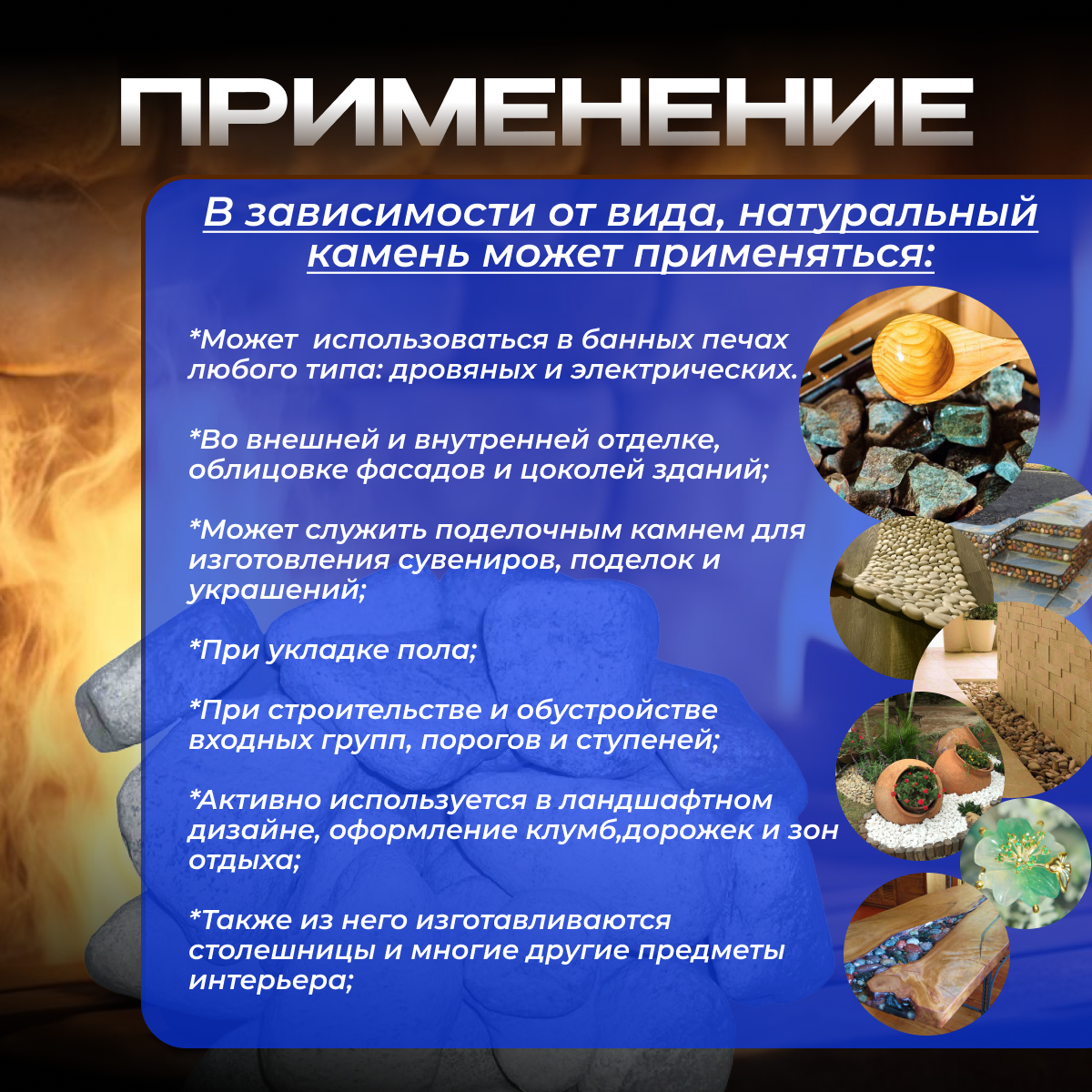 ПРИМЕНЕНИЕ

В зависимости от вида, натуральный камень может применяться:

*Может использоваться в банных печах любого типа: дровяных и электрических.

*Во внешней и внутренней отделке, облицовке фасадов и цоколей зданий;

*Может служить поделочным камнем для изготовления сувениров, поделок и украшений;

*При укладке пола;

*При строительстве и обустройстве входных групп, порогов и ступеней;

*Активно используется в ландшафтном дизайне, оформление клумб,дорожек и зон отдыха;

*Также из него изготавливаются столешницы и многие другие предметы интерьера;